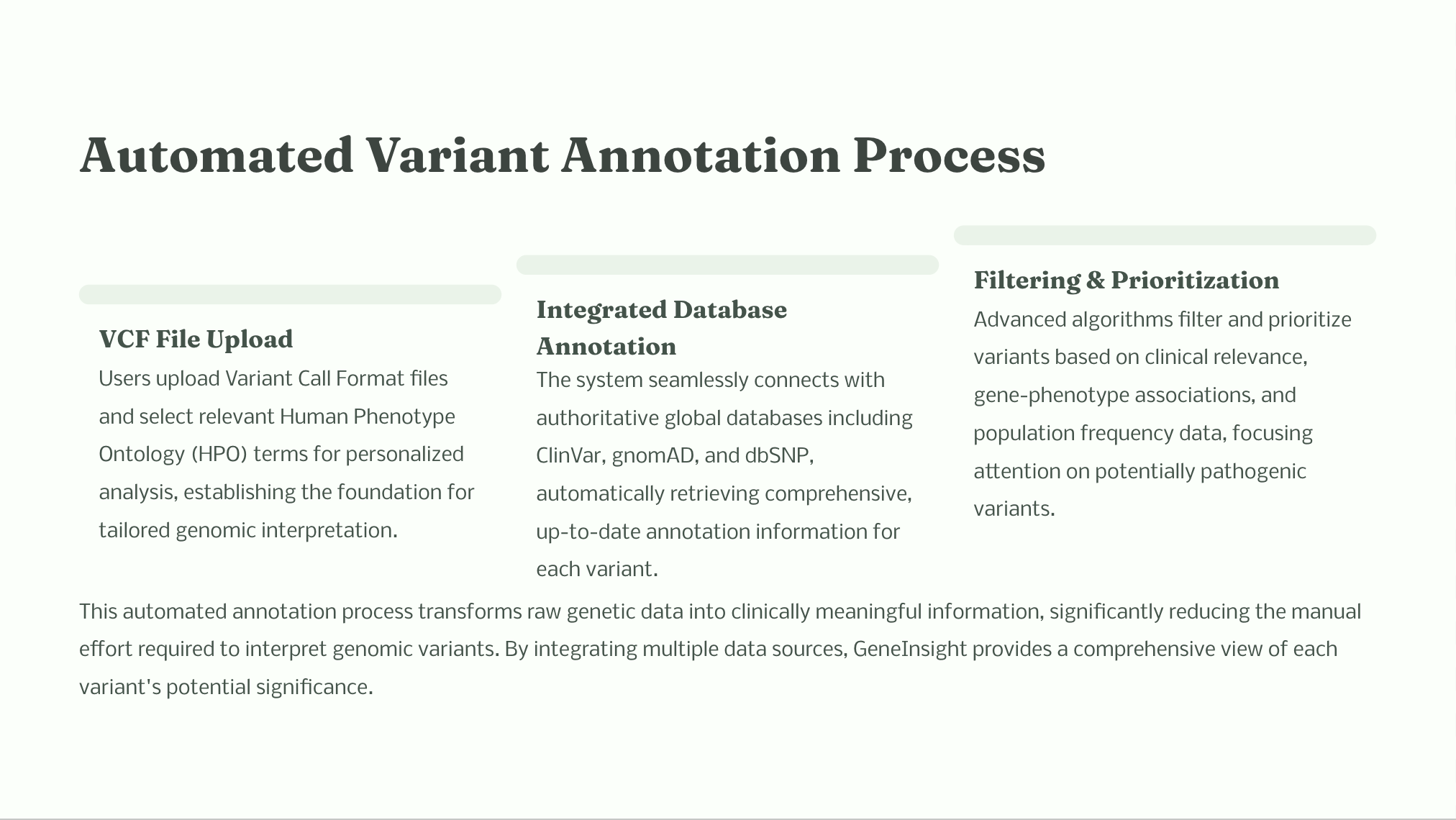 Automated Variant Annotation Process

VCF File Upload

Users upload Variant Call Format files and select relevant Human Phenotype Ontology (HPO) terms for personalized analysis, establishing the foundation for tailored genomic interpretation.

Integrated Database Annotation

The system seamlessly connects with authoritative global databases including ClinVar, gnomAD, and dbSNP, automatically retrieving comprehensive, up-to-date annotation information for each variant.

Filtering & Prioritization

Advanced algorithms filter and prioritize variants based on clinical relevance, gene-phenotype associations, and population frequency data, focusing attention on potentially pathogenic variants.

This automated annotation process transforms raw genetic data into clinically meaningful information, significantly reducing the manual effort required to interpret genomic variants. By integrating multiple data sources, GeneInsight provides a comprehensive view of each variant's potential significance.